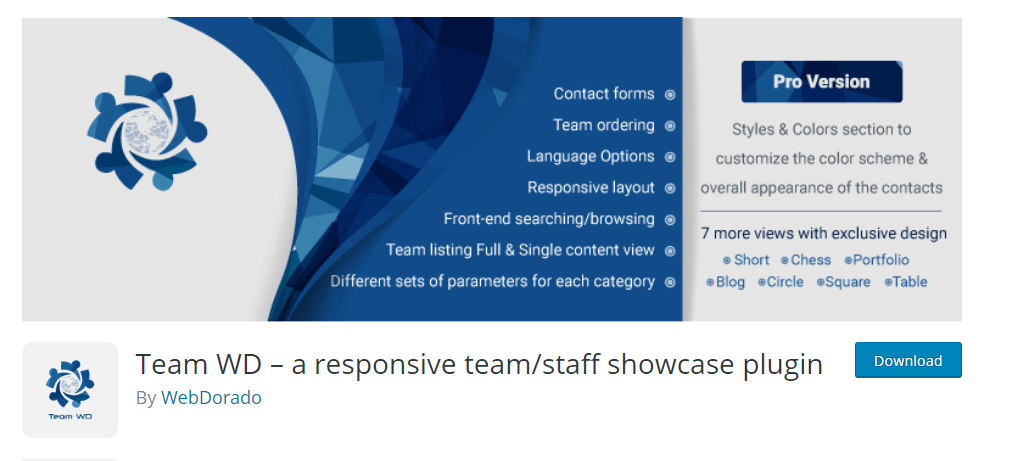 Contact forms
Team ordering
Language Options
Responsive layout
Front-end searching/browsing
Team listing Full & Single content view
Different sets of parameters for each category

Pro Version

Styles & Colors section to customize the color scheme & overall appearance of the contacts

7 more views with exclusive design
Short Chess Portfolio
Blog Circle Square Table

Team WD

Team WD – a responsive team/staff showcase plugin
By WebDorado

Download